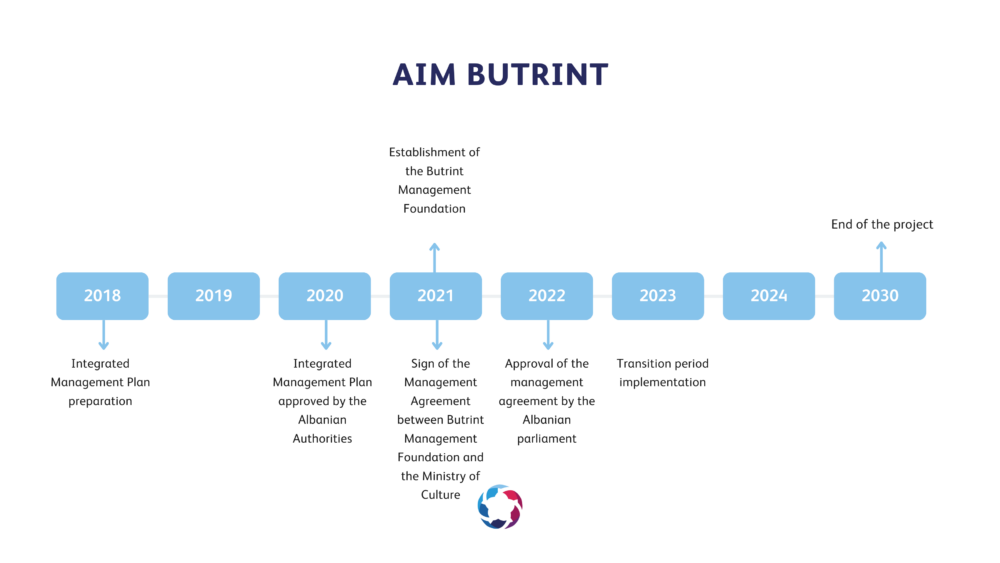 AIM BUTRINT

Establishment of the Butrint Management Foundation

End of the project

2018

2019

2020

2021

2022

2023

2024

2030

Integrated Management Plan preparation

Integrated Management Plan approved by the Albanian Authorities

Sign of the Management Agreement between Butrint Management Foundation and the Ministry of Culture

Approval of the management agreement by the Albanian parliament

Transition period implementation